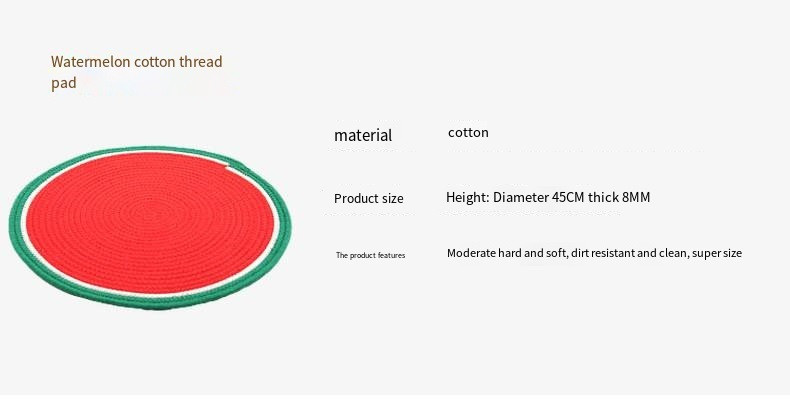 Watermelon cotton thread pad

| material | cotton |
|---|---|
| Product size | Height: Diameter 45CM thick 8MM |
| The product features | Moderate hard and soft, dirt resistant and clean, super size |